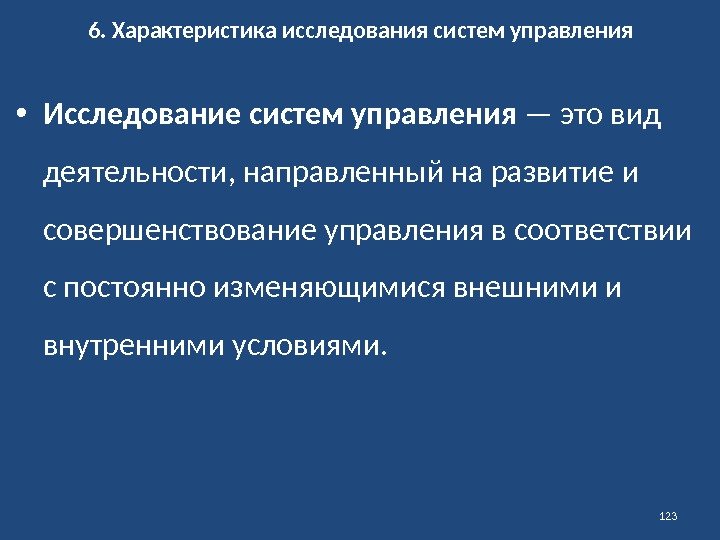 6. Характеристика исследования систем управления

• Исследование систем управления — это вид деятельности, направленный на развитие и совершенствование управления в соответствии с постоянно изменяющимися внешними и внутренними условиями.

123